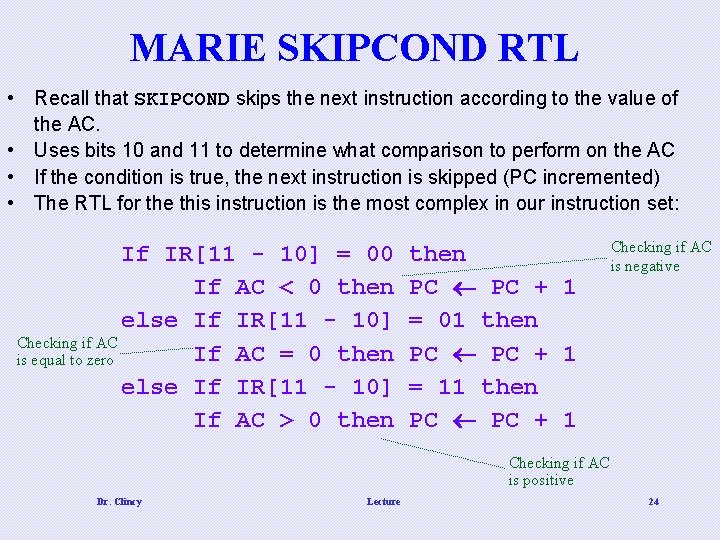 MARIE SKIPCOND RTL

• Recall that SKIPCOND skips the next instruction according to the value of the AC.
• Uses bits 10 and 11 to determine what comparison to perform on the AC
• If the condition is true, the next instruction is skipped (PC incremented)
• The RTL for the this instruction is the most complex in our instruction set:

If IR[11 - 10] = 00 then
If AC < 0 then PC $\leftarrow$ PC + 1
else If IR[11 - 10] = 01 then
If AC = 0 then PC $\leftarrow$ PC + 1
else If IR[11 - 10] = 11 then
If AC > 0 then PC $\leftarrow$ PC + 1

Checking if AC is negative

Checking if AC is equal to zero

Checking if AC is positive

Dr. Clincy

Lecture

24